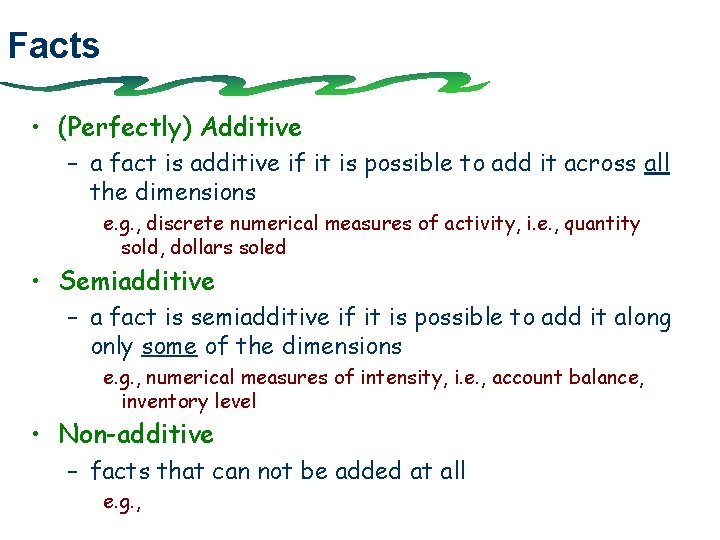 Facts

• (Perfectly) Additive
– a fact is additive if it is possible to add it across all the dimensions
e.g., discrete numerical measures of activity, i.e., quantity sold, dollars soled

• Semiadditive
– a fact is semiadditive if it is possible to add it along only some of the dimensions
e.g., numerical measures of intensity, i.e., account balance, inventory level

• Non-additive
– facts that can not be added at all
e.g.,